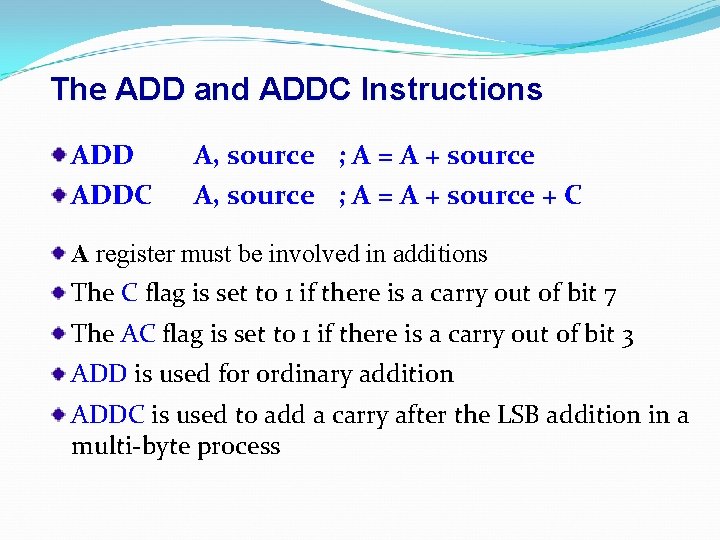 The ADD and ADDC Instructions

ADD A, source ; A = A + source

ADDC A, source ; A = A + source + C

A register must be involved in additions

The C flag is set to 1 if there is a carry out of bit 7

The AC flag is set to 1 if there is a carry out of bit 3

ADD is used for ordinary addition

ADDC is used to add a carry after the LSB addition in a multi-byte process